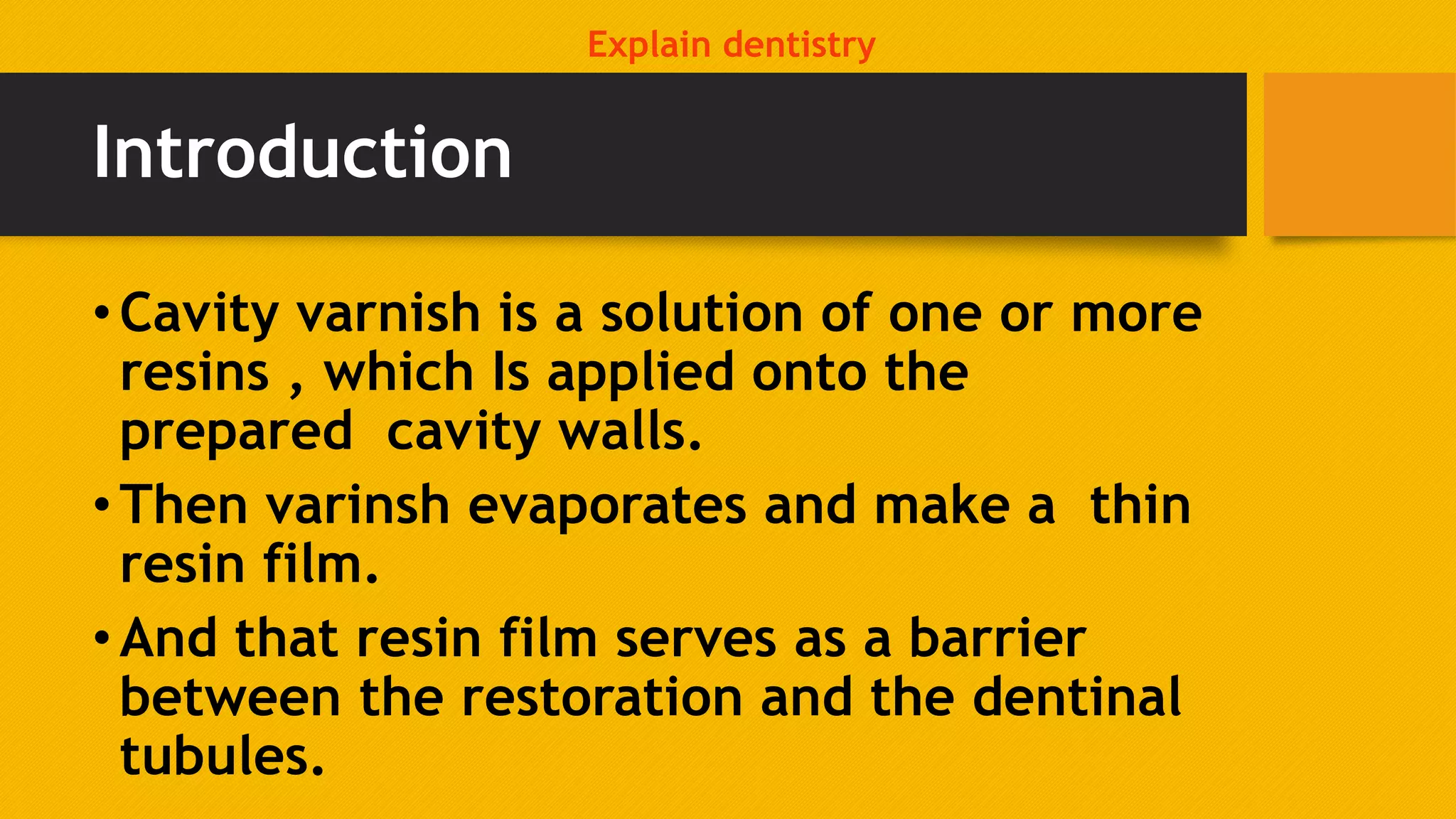 Explain dentistry

Introduction

• Cavity varnish is a solution of one or more resins , which Is applied onto the prepared cavity walls.

• Then varinsh evaporates and make a thin resin film.

• And that resin film serves as a barrier between the restoration and the dentinal tubules.